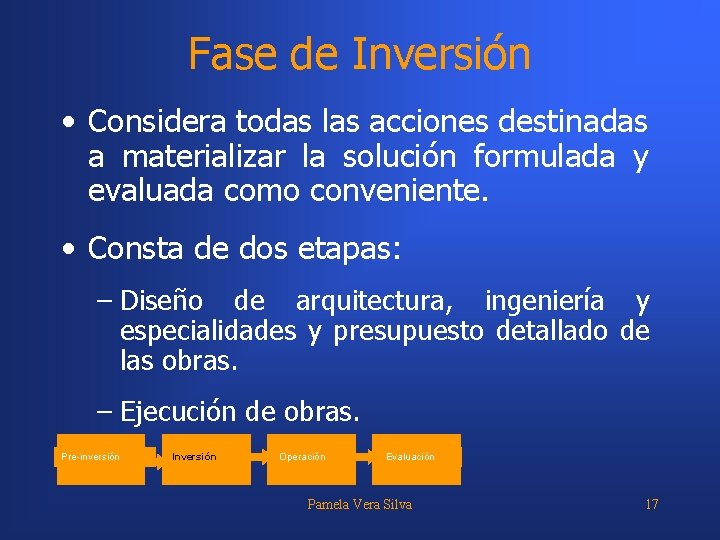 Fase de Inversión

• Considera todas las acciones destinadas a materializar la solución formulada y evaluada como conveniente.

• Consta de dos etapas:

– Diseño de arquitectura, ingeniería y especialidades y presupuesto detallado de las obras.

– Ejecución de obras.

Pre-inversión

Inversión

Operación

Evaluación

Pamela Vera Silva

17